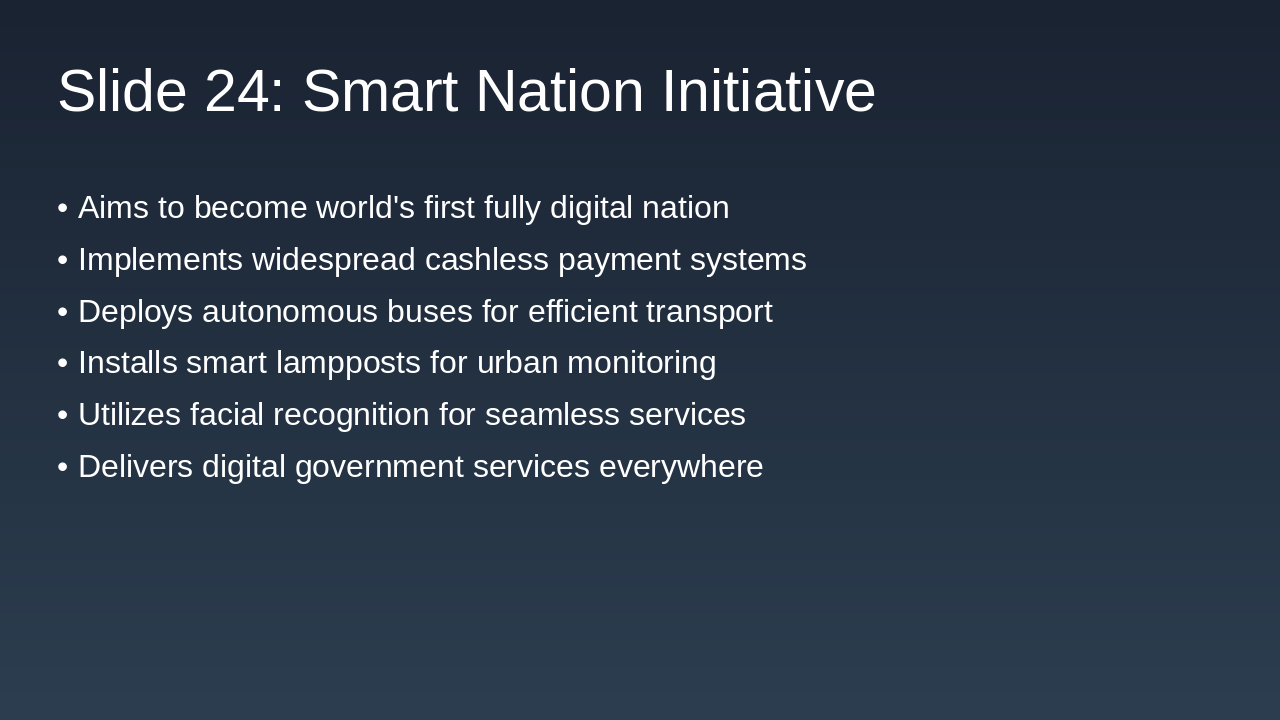 Slide 24: Smart Nation Initiative

• Aims to become world's first fully digital nation
• Implements widespread cashless payment systems
• Deploys autonomous buses for efficient transport
• Installs smart lampposts for urban monitoring
• Utilizes facial recognition for seamless services
• Delivers digital government services everywhere